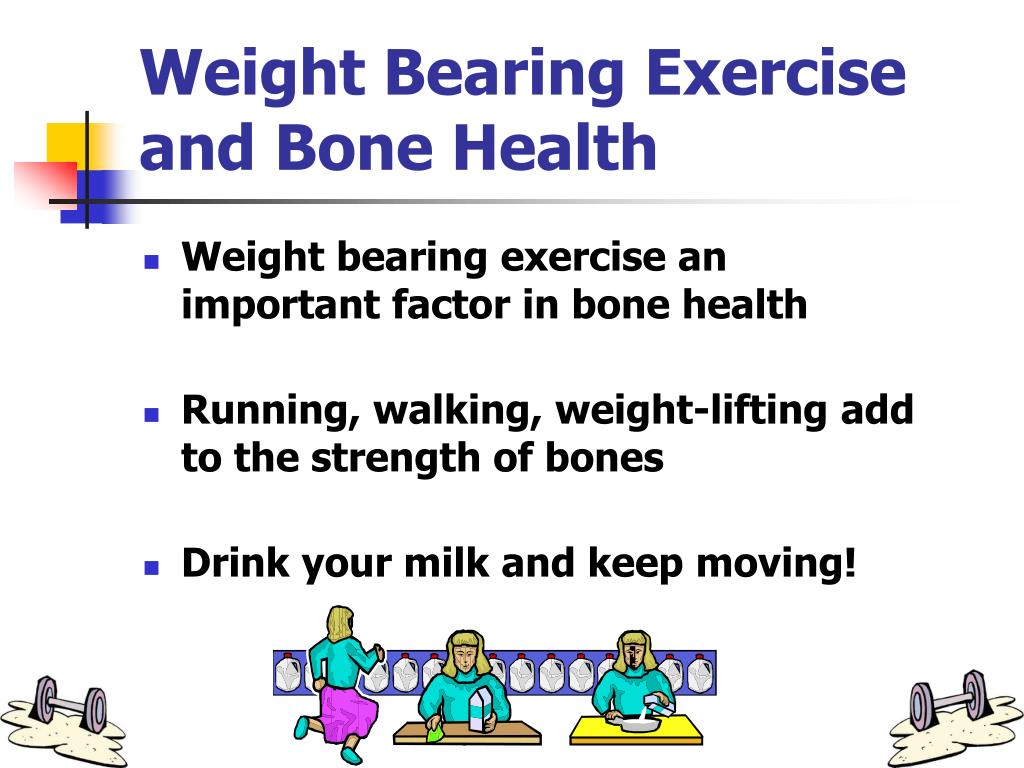 Weight Bearing Exercise and Bone Health

Weight bearing exercise an important factor in bone health

Running, walking, weight-lifting add to the strength of bones

Drink your milk and keep moving!